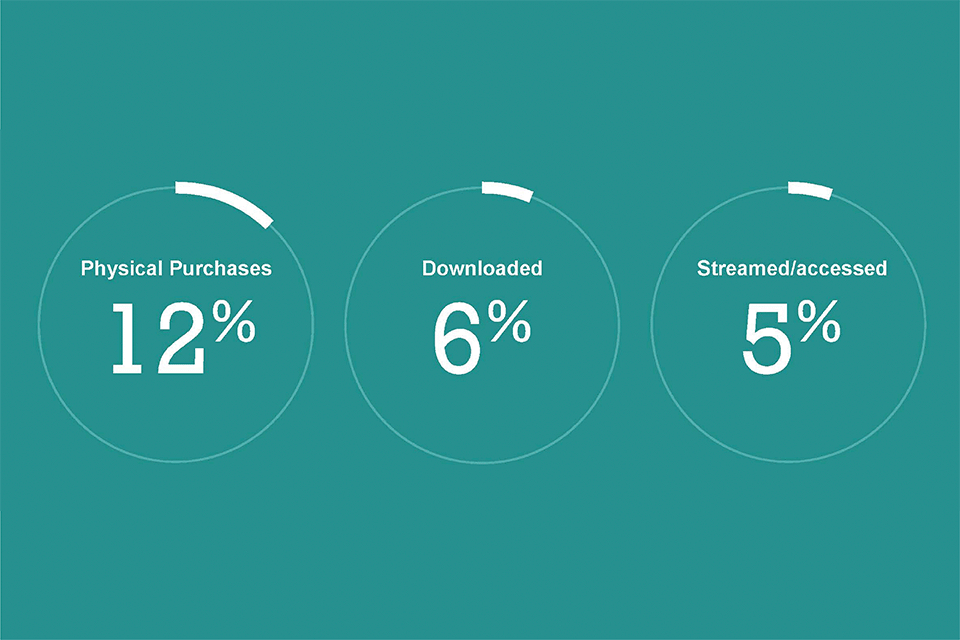 Physical Purchases
12%

Downloaded
6%

Streamed/accessed
5%